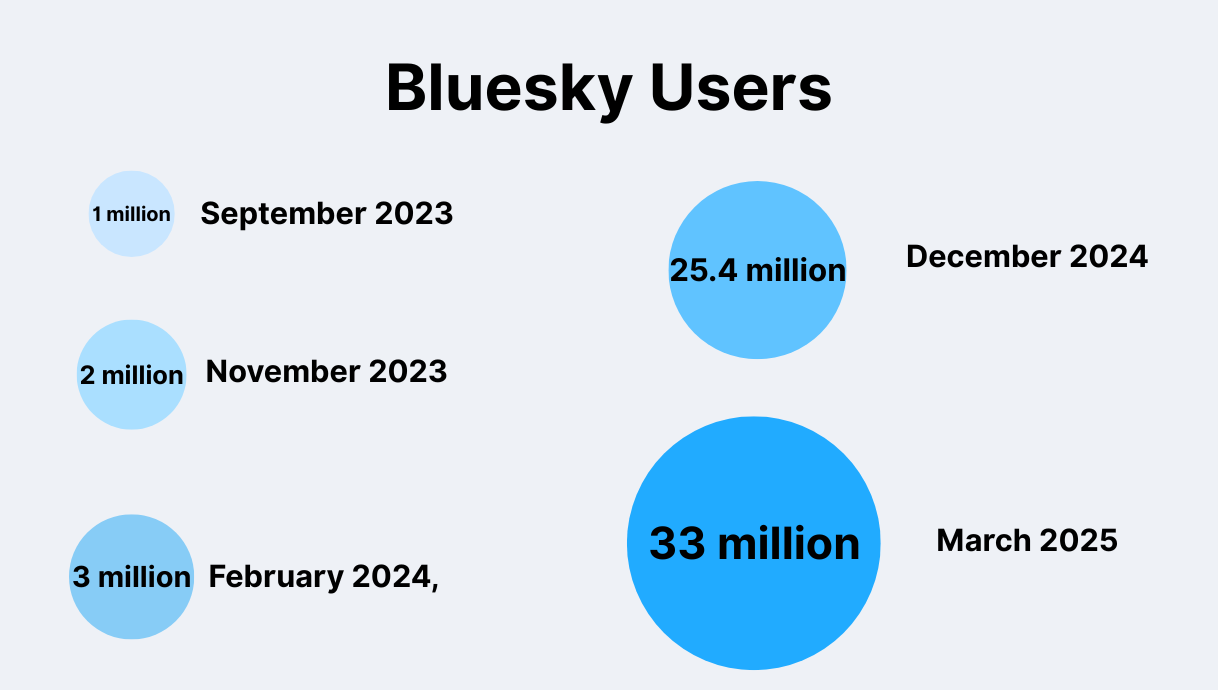 Bluesky Users

1 million September 2023

2 million November 2023

3 million February 2024,

25.4 million December 2024

33 million March 2025